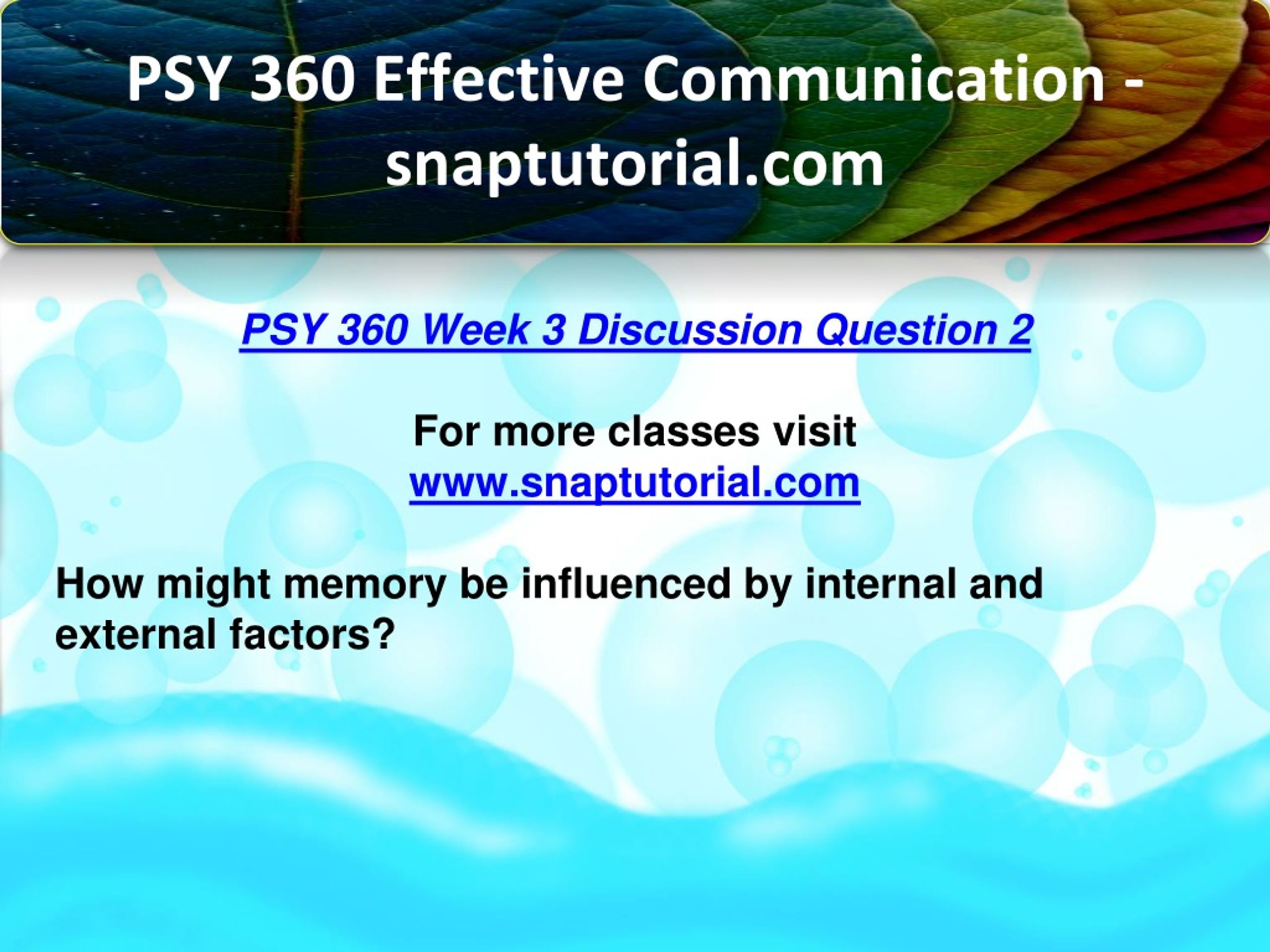 PSY 360 Effective Communication - snaptutorial.com

PSY 360 Week 3 Discussion Question 2

For more classes visit
www.snaptutorial.com

How might memory be influenced by internal and external factors?